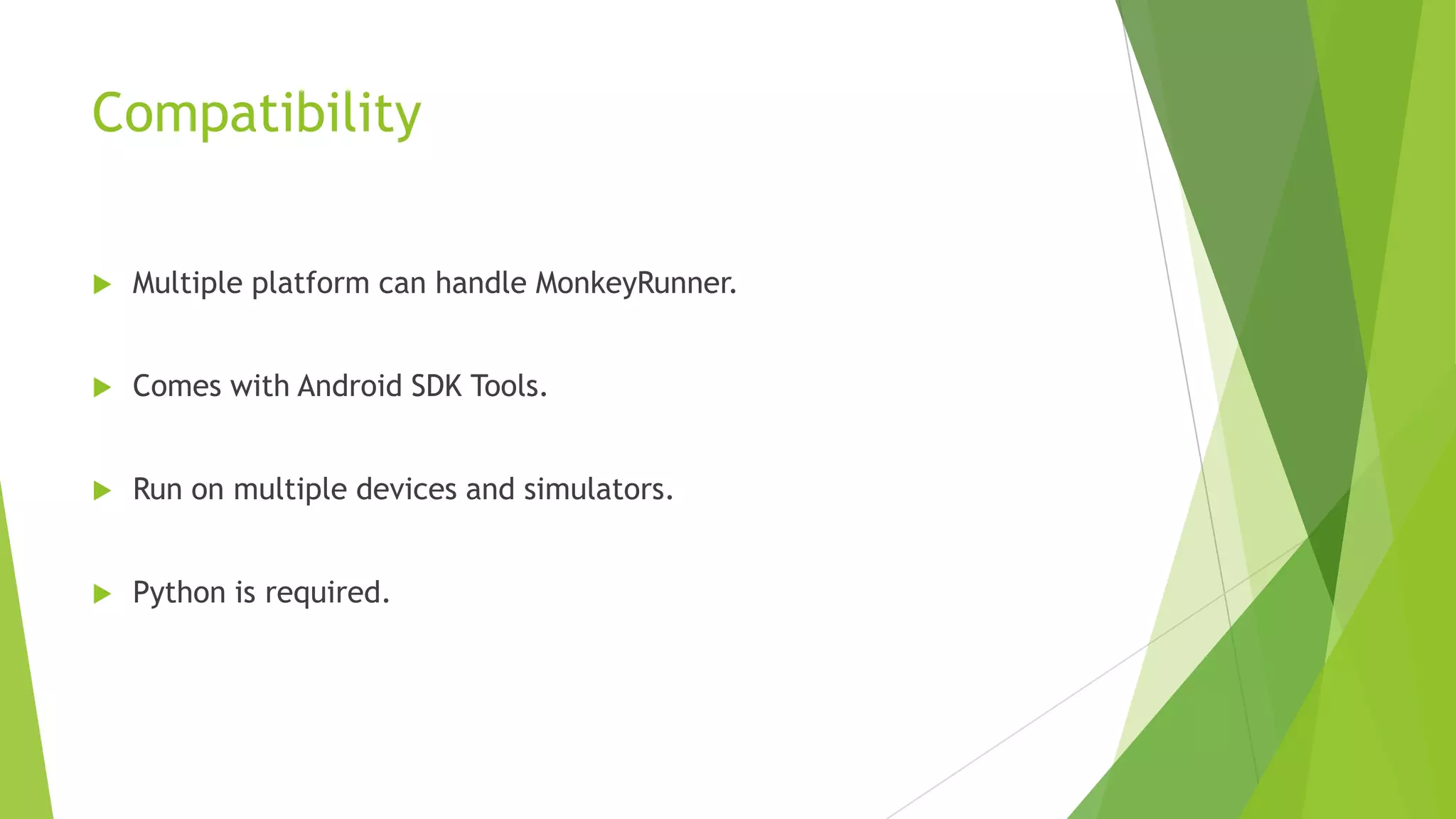 Compatibility

Multiple platform can handle MonkeyRunner.

Comes with Android SDK Tools.

Run on multiple devices and simulators.

Python is required.